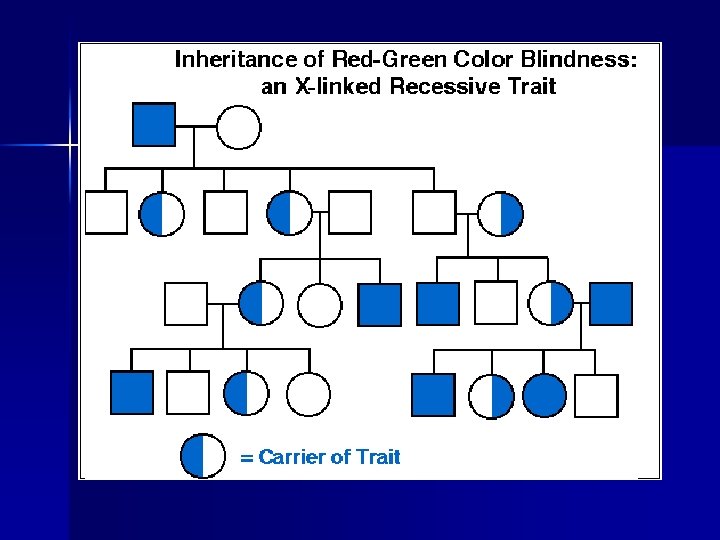 Inheritance of Red-Green Color Blindness: an X-linked Recessive Trait

= Carrier of Trait